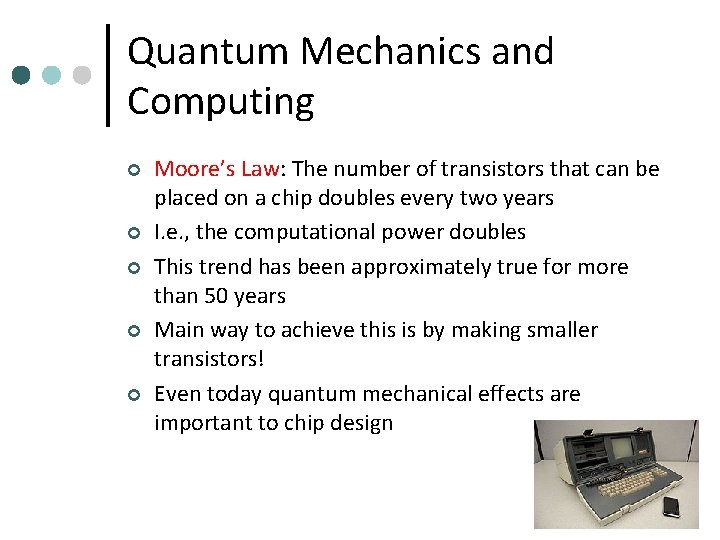 Quantum Mechanics and Computing

Moore's Law: The number of transistors that can be placed on a chip doubles every two years

I.e., the computational power doubles

This trend has been approximately true for more than 50 years

Main way to achieve this is by making smaller transistors!

Even today quantum mechanical effects are important to chip design